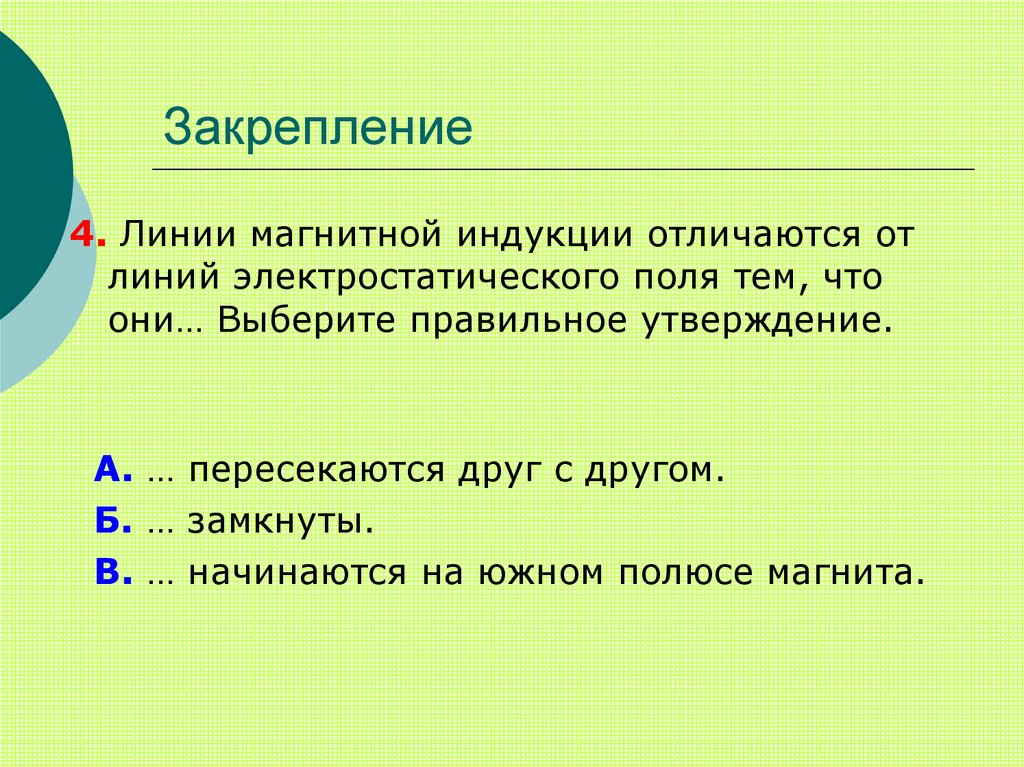 Закрепление

4. Линии магнитной индукции отличаются от линий электростатического поля тем, что они… Выберите правильное утверждение.

А. … пересекаются друг с другом.

Б. … замкнуты.

В. … начинаются на южном полюсе магнита.